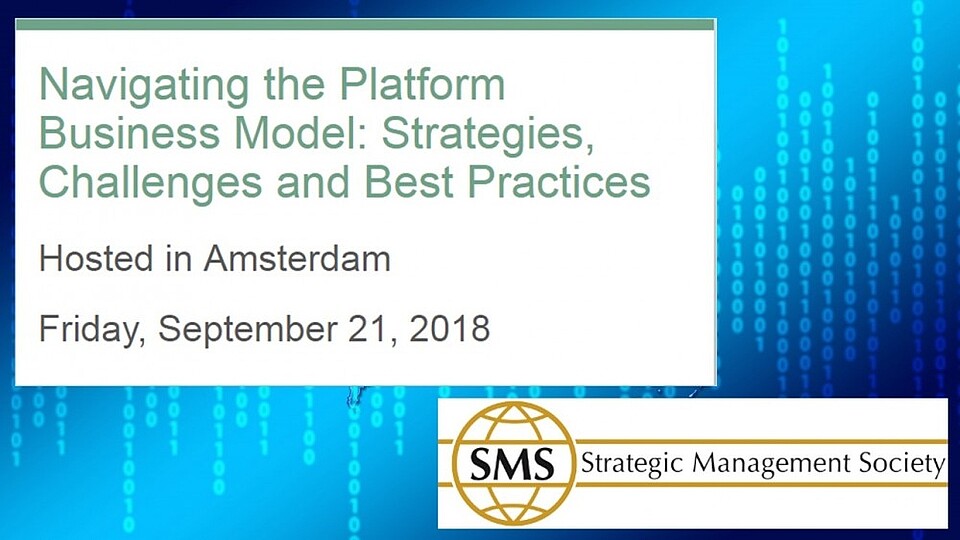 Navigating the Platform Business Model: Strategies, Challenges and Best Practices

Hosted in Amsterdam

Friday, September 21, 2018

SMS Strategic Management Society